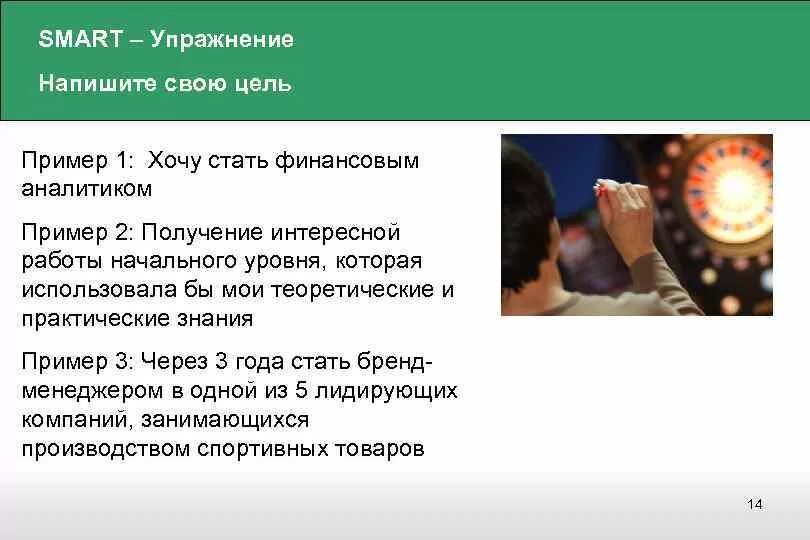 SMART – Упражнение

Напишите свою цель

Пример 1: Хочу стать финансовым аналитиком

Пример 2: Получение интересной работы начального уровня, которая использовала бы мои теоретические и практические знания

Пример 3: Через 3 года стать бренд-менеджером в одной из 5 лидирующих компаний, занимающихся производством спортивных товаров

14